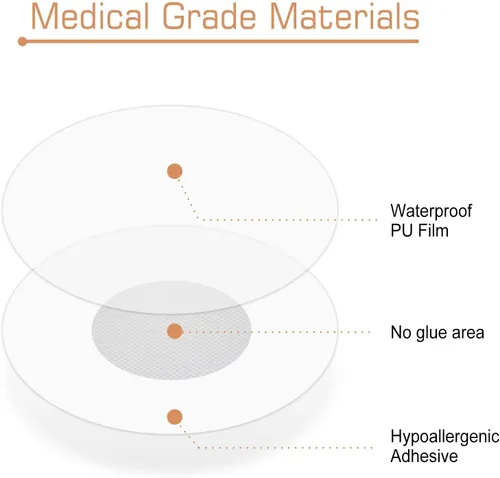 Medical Grade Materials

Waterproof PU Film

No glue area

Hypoallergenic Adhesive